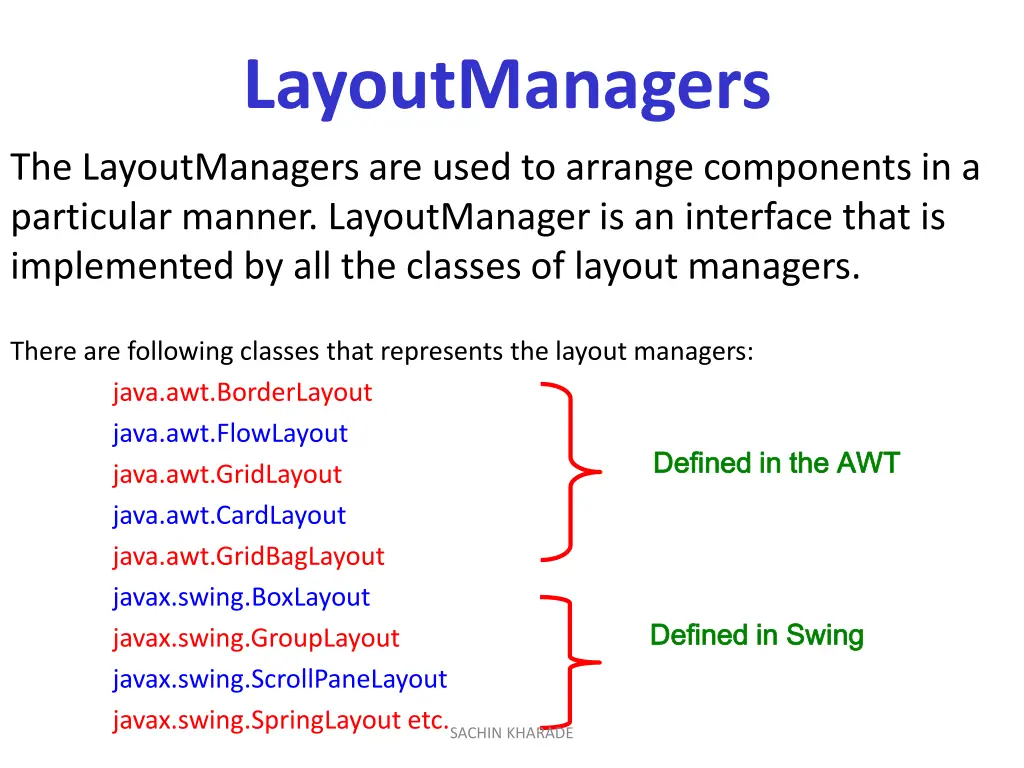 LayoutManagers

The LayoutManagers are used to arrange components in a particular manner. LayoutManager is an interface that is implemented by all the classes of layout managers.

There are following classes that represents the layout managers:

java.awt.BorderLayout
java.awt.FlowLayout
java.awt.GridLayout
java.awt.CardLayout
java.awt.GridBagLayout
javax.swing.BoxLayout
javax.swing.GroupLayout
javax.swing.ScrollPaneLayout
javax.swing.SpringLayout etc.

Defined in the AWT

Defined in Swing

SACHIN KHARADE